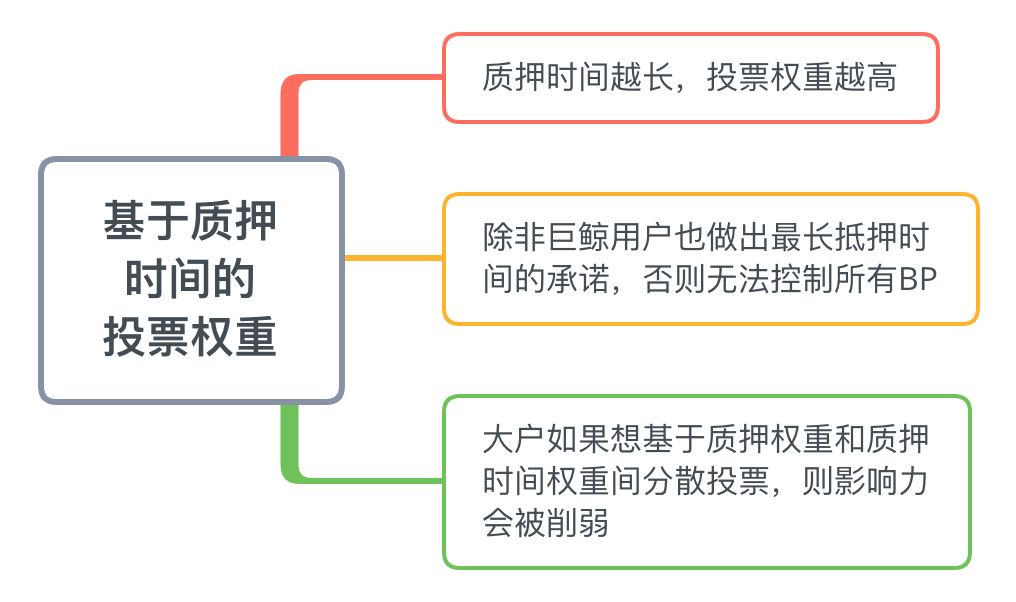 基于质押时间的投票权重

质押时间越长，投票权重越高

除非巨鲸用户也做出最长抵押时间的承诺，否则无法控制所有BP

大户如果想基于质押权重和质押时间权重间分散投票，则影响力会被削弱